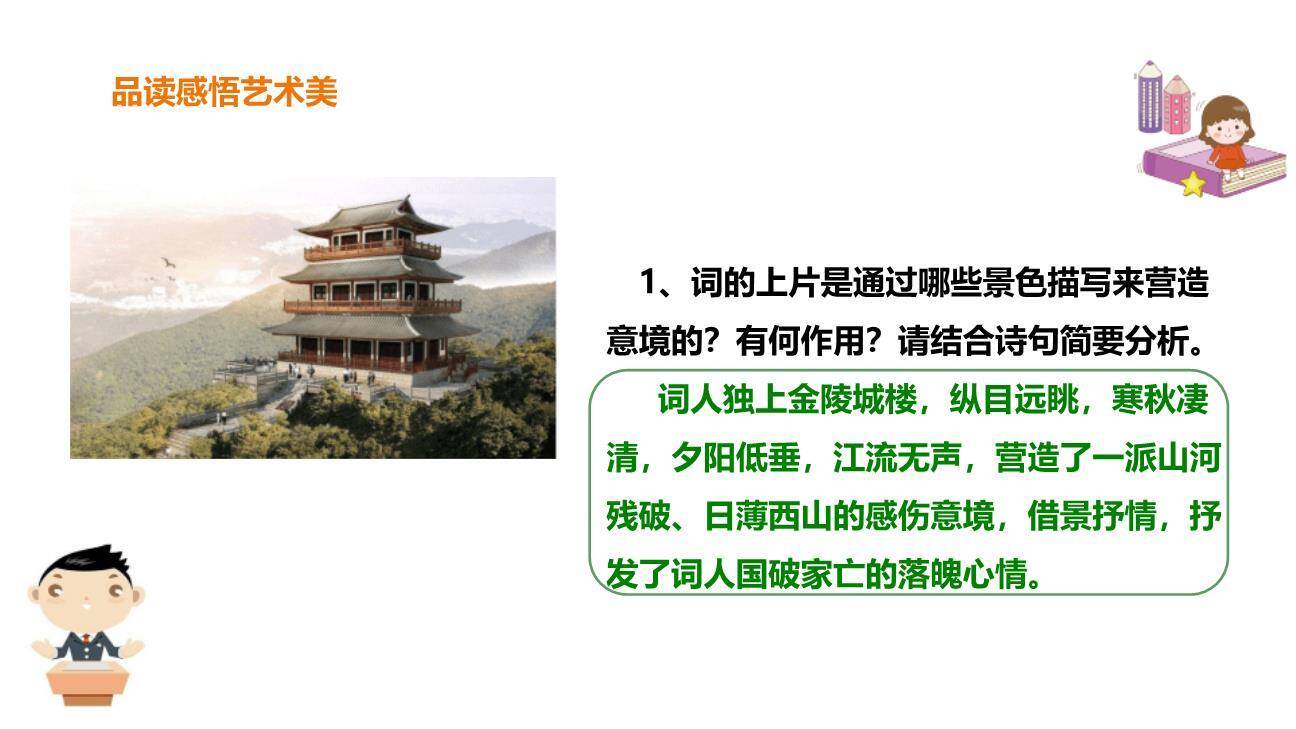 品读感悟艺术美

1、词的上片是通过哪些景色描写来营造意境的？有何作用？请结合诗句简要分析。

词人独上金陵城楼，纵目远眺，寒秋凄清，夕阳低垂，江流无声，营造了一派山河残破、日薄西山的感伤意境，借景抒情，抒发了词人国破家亡的落魄心情。